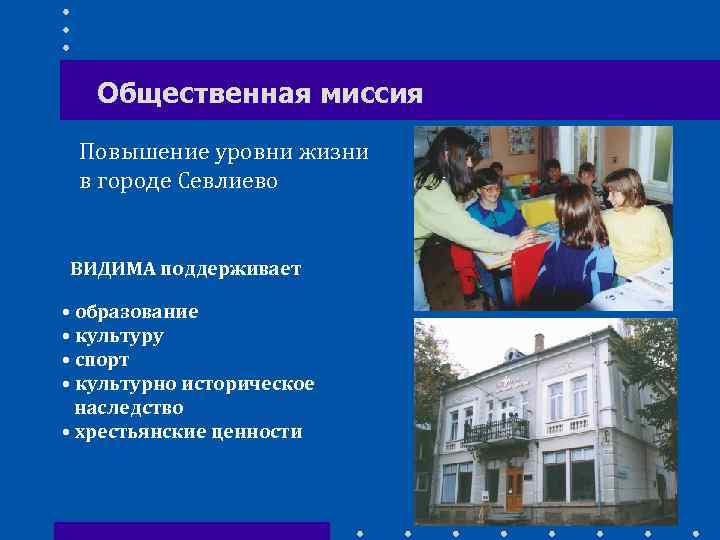 Общественная миссия

Повышение уровни жизни в городе Севлиево

ВИДИМА поддерживает

• образование
• культуру
• спорт
• культурно историческое наследство
• хрестьянские ценности